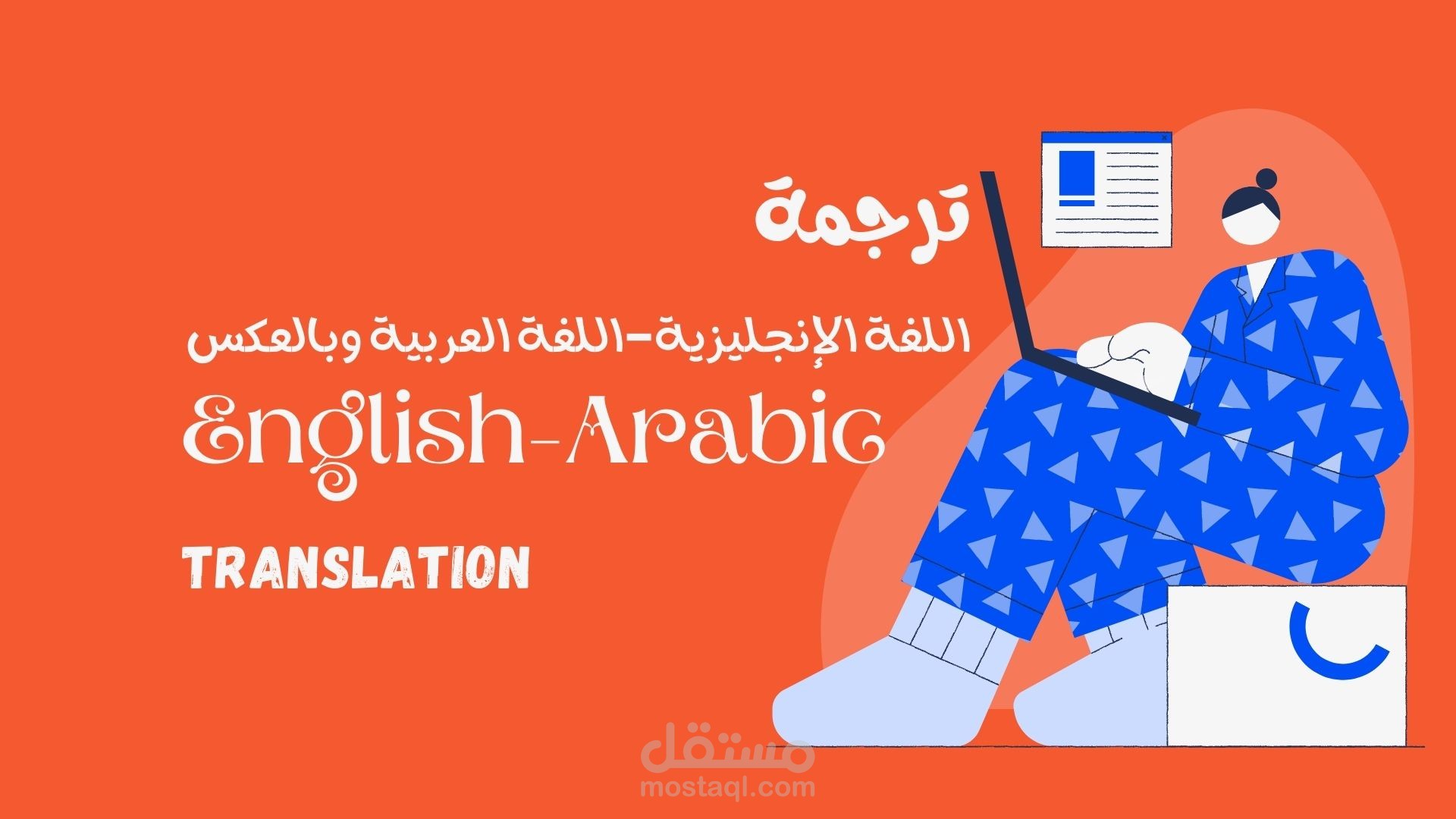 ترجمة

اللغة الإنجليزية-اللغة العربية وبالعكس

English-Arabic

TRANSLATION

مستقل
mostaql.com